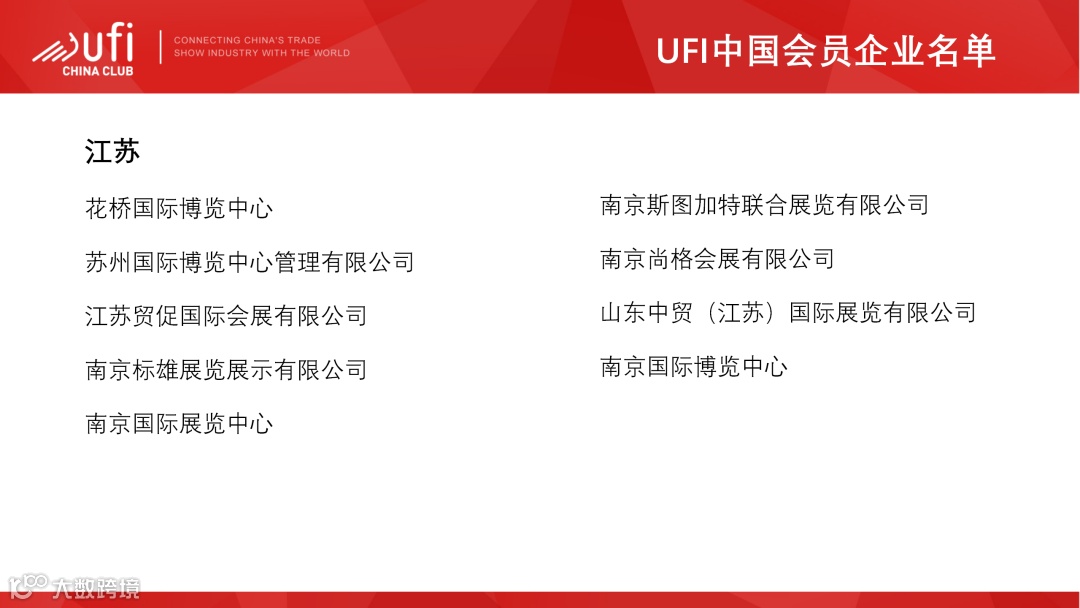 ufi
CHINA CLUB
CONNECTING CHINA'S TRADE
SHOW INDUSTRY WITH THE WORLD

UFI中国会员企业名单

江苏

花桥国际博览中心

苏州国际博览中心管理有限公司

江苏贸促国际会展有限公司

南京标雄展览展示有限公司

南京国际展览中心

南京斯图加特联合展览有限公司

南京尚格会展有限公司

山东中贸（江苏）国际展览有限公司

南京国际博览中心

大数跨境